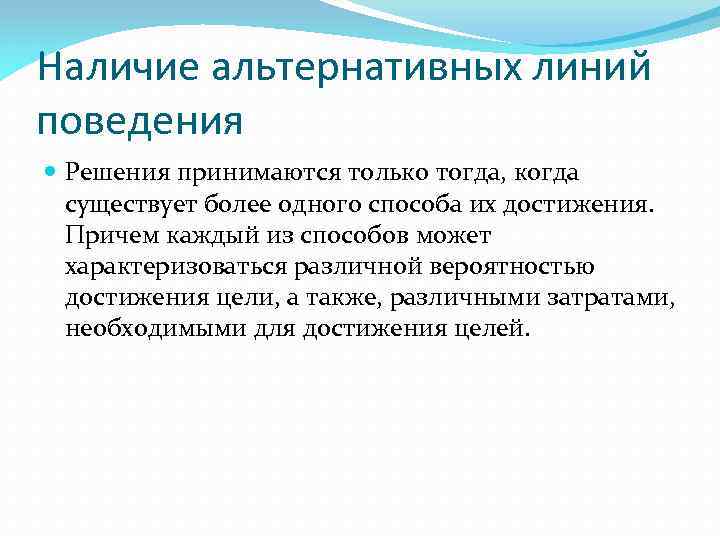 Наличие альтернативных линий поведения

Решения принимаются только тогда, когда существует более одного способа их достижения. Причем каждый из способов может характеризоваться различной вероятностью достижения цели, а также, различными затратами, необходимыми для достижения целей.